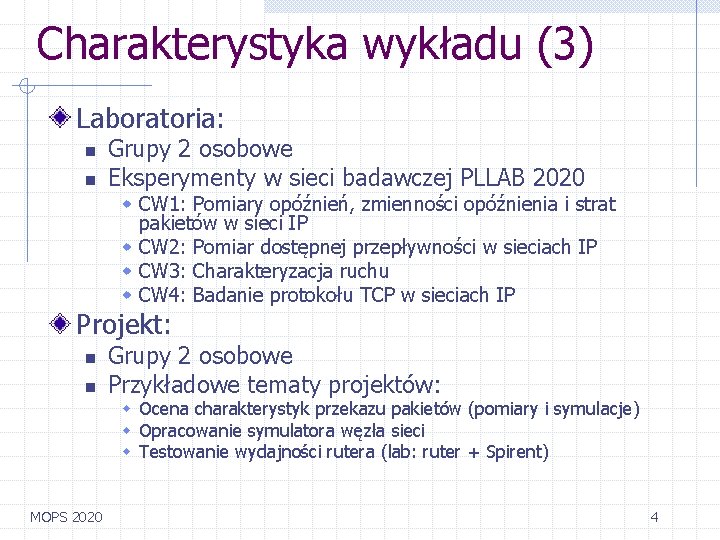 Charakterystyka wykładu (3)

Laboratoria:

Grupy 2 osobowe

Eksperymenty w sieci badawczej PLLAB 2020

CW1: Pomiary opóźnień, zmienności opóźnienia i strat pakietów w sieci IP

CW2: Pomiar dostępnej przepływności w sieciach IP

CW3: Charakteryzacja ruchu

CW4: Badanie protokołu TCP w sieciach IP

Projekt:

Grupy 2 osobowe

Przykładowe tematy projektów:

Ocena charakterystyk przekazu pakietów (pomiary i symulacje)

Opracowanie symulatora węzła sieci

Testowanie wydajności rutera (lab: ruter + Spirent)

MOPS 2020

4